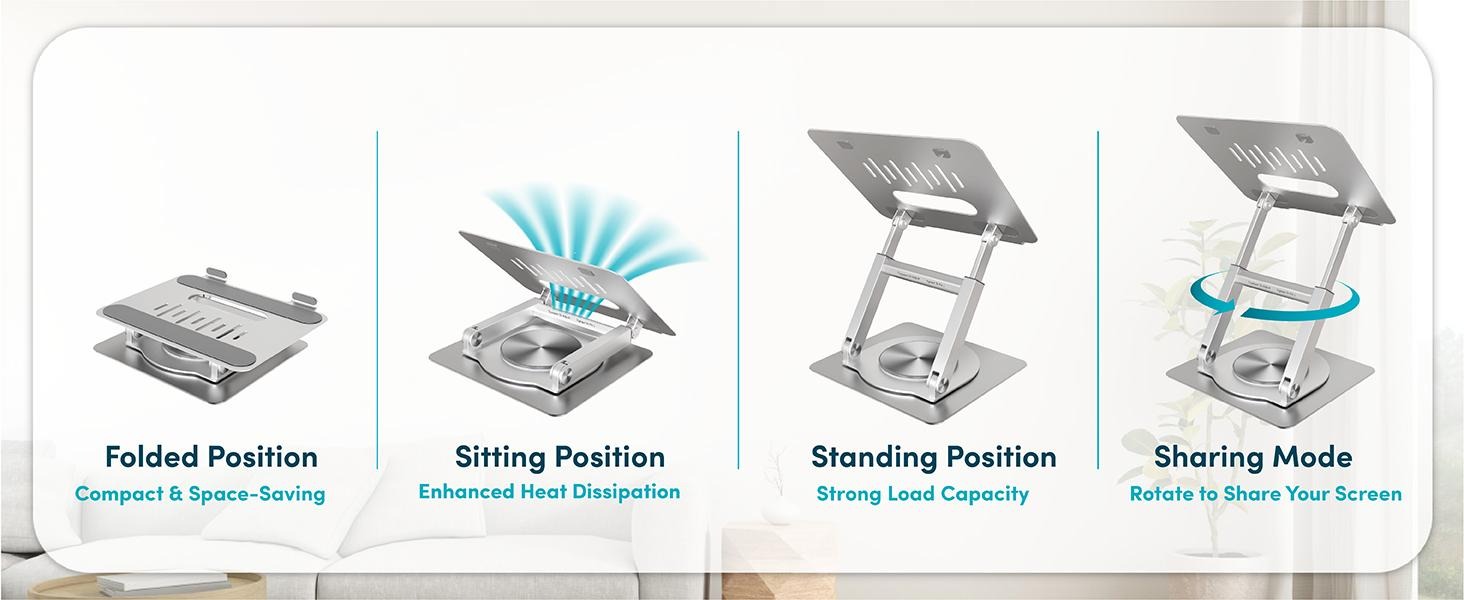 Folded Position
Compact & Space-Saving

Sitting Position
Enhanced Heat Dissipation

Standing Position
Strong Load Capacity

Sharing Mode
Rotate to Share Your Screen